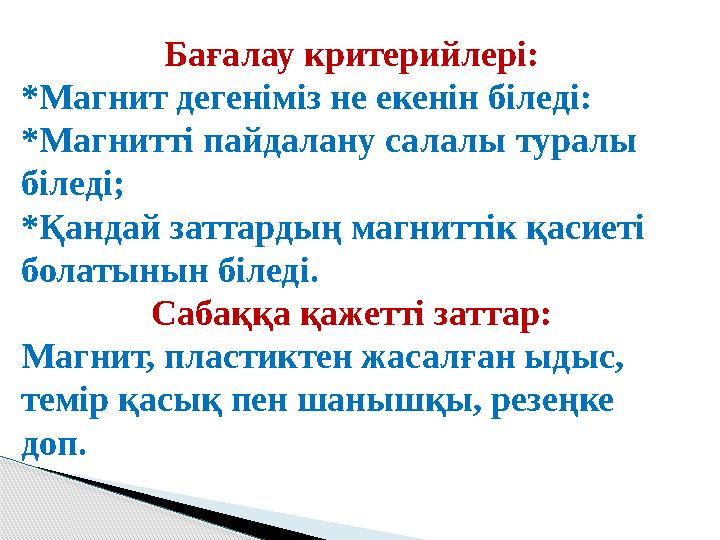 Бағалау критерийлері:
*Магнит дегеніміз не екенін біледі:
*Магнитті пайдалану салалы туралы біледі;
*Қандай заттардың магниттік қасиеті болатынын біледі.
Сабаққа қажетті заттар:
Магнит, пластиктен жасалған ыдыс, темір қасық пен шанышқы, резеңке доп.